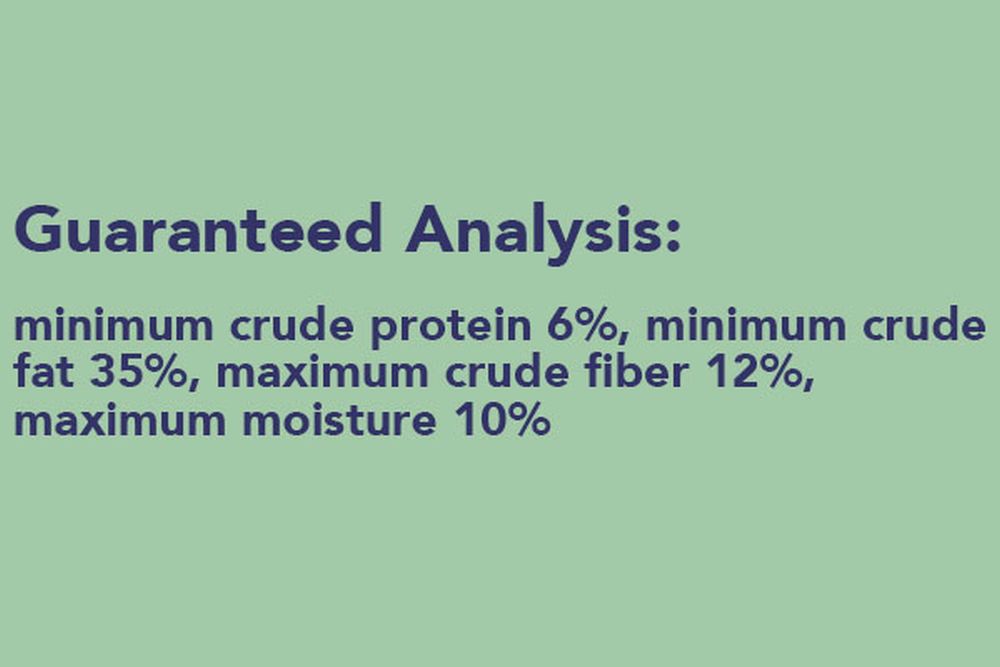 Guaranteed Analysis:

minimum crude protein 6%, minimum crude fat 35%, maximum crude fiber 12%, maximum moisture 10%